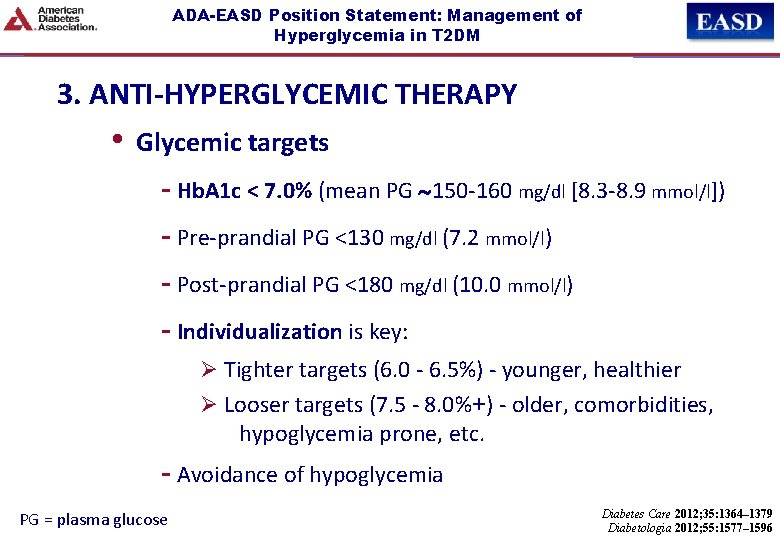 American Diabetes Association.

ADA-EASD Position Statement: Management of Hyperglycemia in T2DM

EASD

3. ANTI-HYPERGLYCEMIC THERAPY

• Glycemic targets

- HbA1c < 7.0% (mean PG ~150-160 mg/dl [8.3-8.9 mmol/l])

- Pre-prandial PG <130 mg/dl (7.2 mmol/l)

- Post-prandial PG <180 mg/dl (10.0 mmol/l)

- Individualization is key:

➢ Tighter targets (6.0 - 6.5%) - younger, healthier

➢ Looser targets (7.5 - 8.0%+) - older, comorbidities, hypoglycemia prone, etc.

- Avoidance of hypoglycemia

PG = plasma glucose

Diabetes Care 2012;35:1364–1379
Diabetologia 2012;55:1577–1596